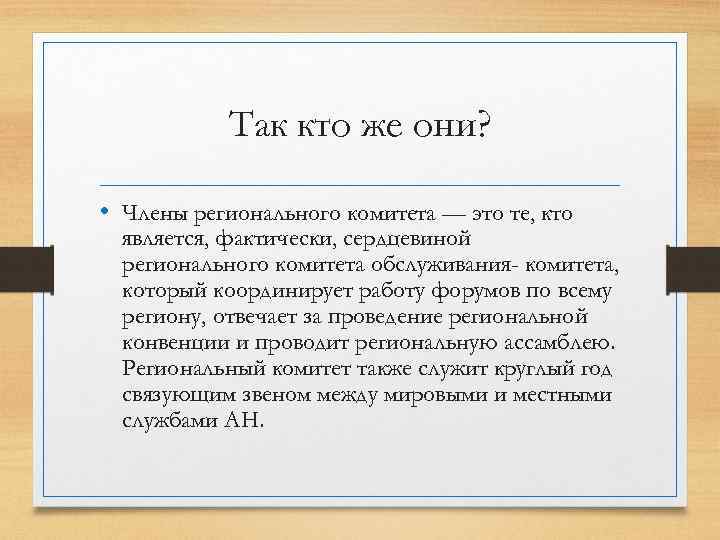 Так кто же они?

• Члены регионального комитета — это те, кто является, фактически, сердцевиной регионального комитета обслуживания- комитета, который координирует работу форумов по всему региону, отвечает за проведение региональной конвенции и проводит региональную ассамблею. Региональный комитет также служит круглый год связующим звеном между мировыми и местными службами АН.